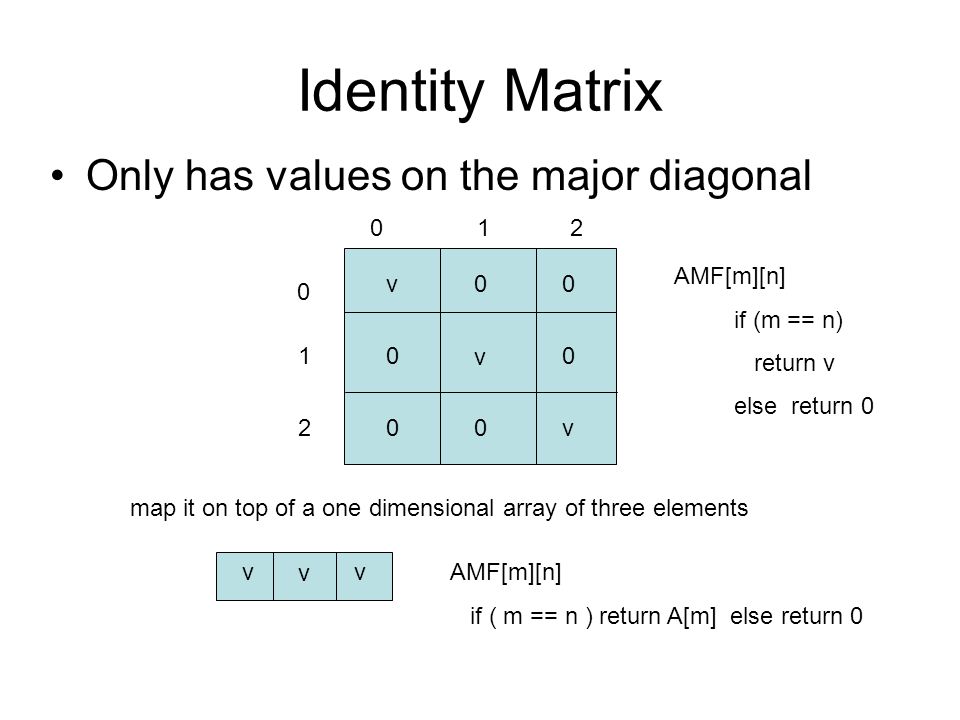 Identity Matrix

• Only has values on the major diagonal

|   | 0 | 1 | 2 |
|---|---|---|---|
| 0 | v | 0 | 0 |
| 1 | 0 | v | 0 |
| 2 | 0 | 0 | v |

AMF[m][n]
if (m == n)
return v
else return 0

map it on top of a one dimensional array of three elements

| v | v | v |
|---|---|---|

AMF[m][n]
if ( m == n ) return A[m] else return 0